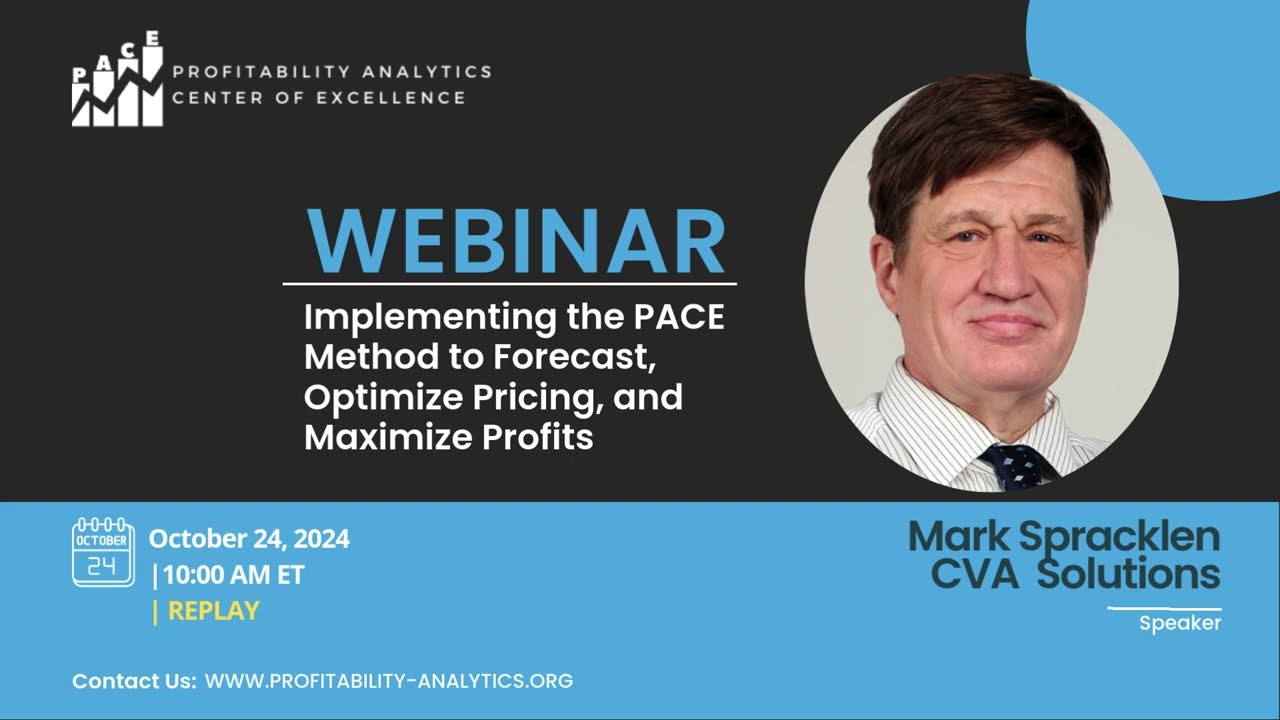 PACE
PROFITABILITY ANALYTICS
CENTER OF EXCELLENCE

WEBINAR

Implementing the PACE Method to Forecast, Optimize Pricing, and Maximize Profits

OCTOBER
24

October 24, 2024
| 10:00 AM ET
| REPLAY

Mark Spracklen
CVA Solutions
Speaker

Contact Us: WWW.PROFITABILITY-ANALYTICS.ORG